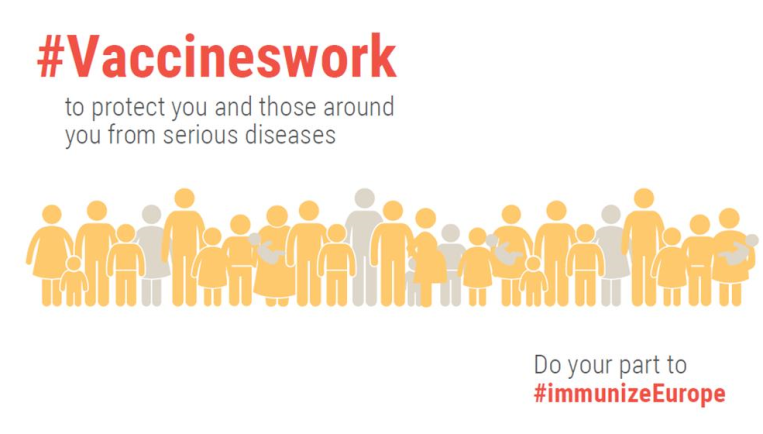 #Vaccineswork

to protect you and those around you from serious diseases

Do your part to
#immunizeEurope